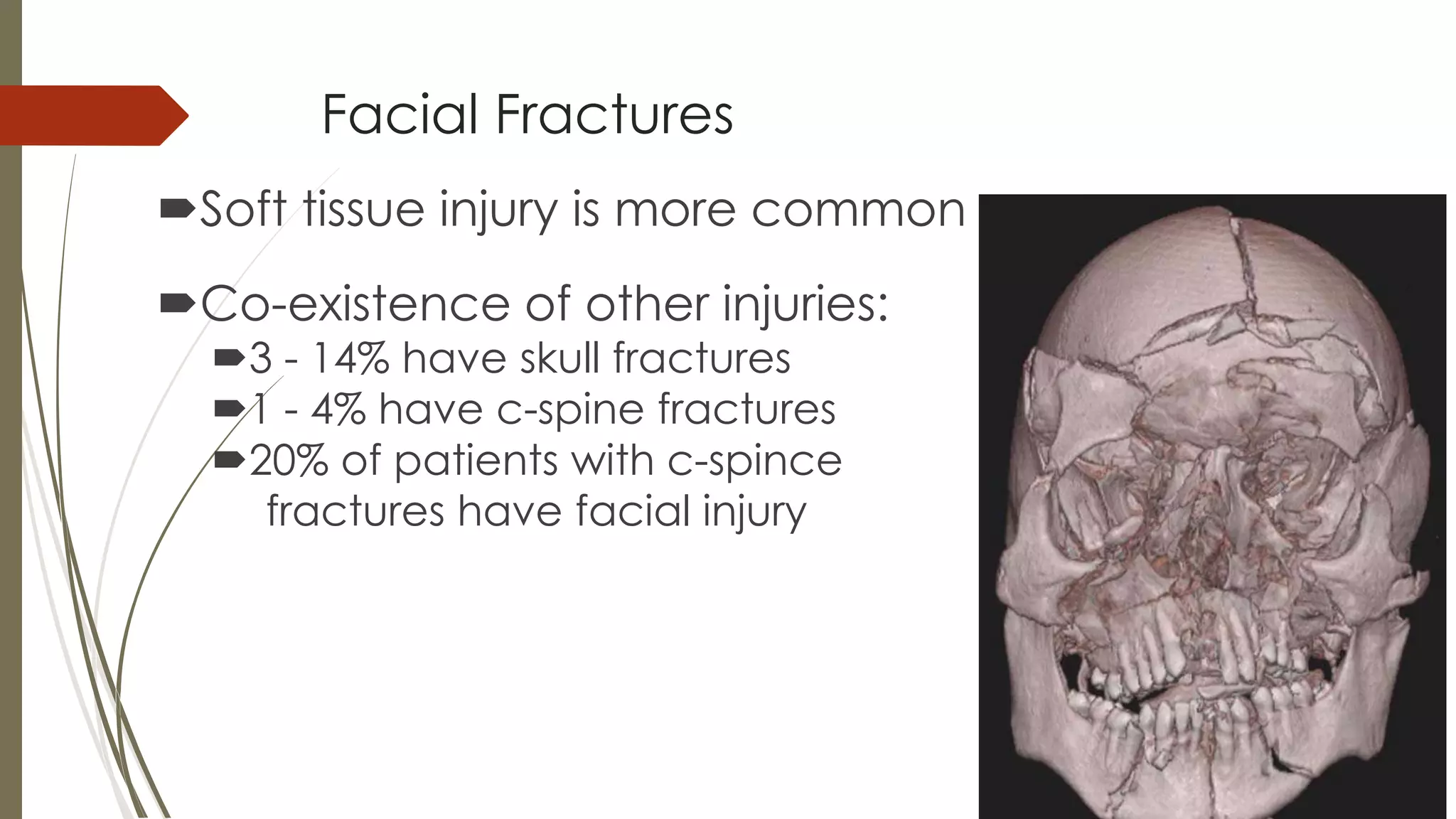 Facial Fractures

Soft tissue injury is more common

Co-existence of other injuries:

3 - 14% have skull fractures

1 - 4% have c-spine fractures

20% of patients with c-spince fractures have facial injury